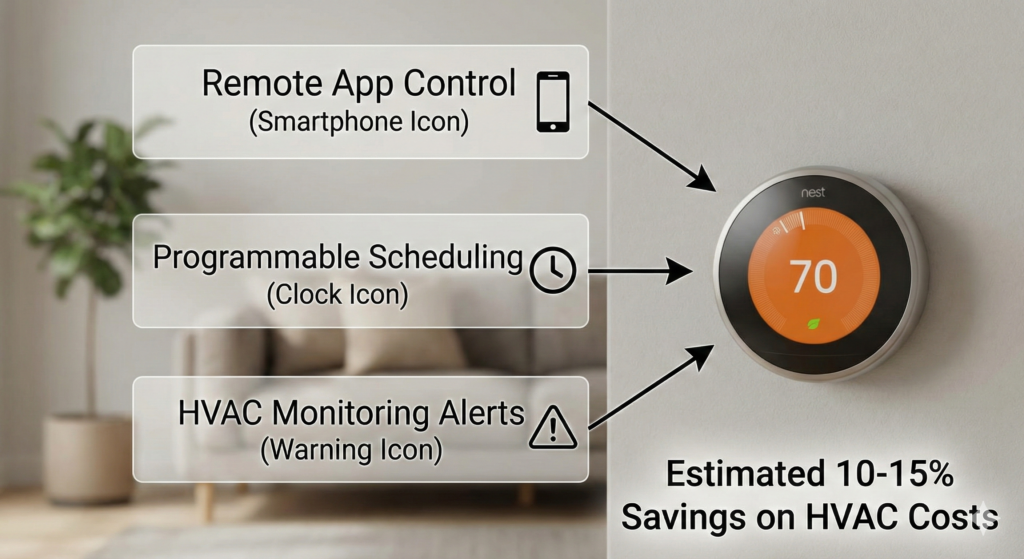 Remote App Control
(Smartphone Icon)

Programmable Scheduling
(Clock Icon)

HVAC Monitoring Alerts
(Warning Icon)

nest

70

Estimated 10-15%
Savings on HVAC Costs